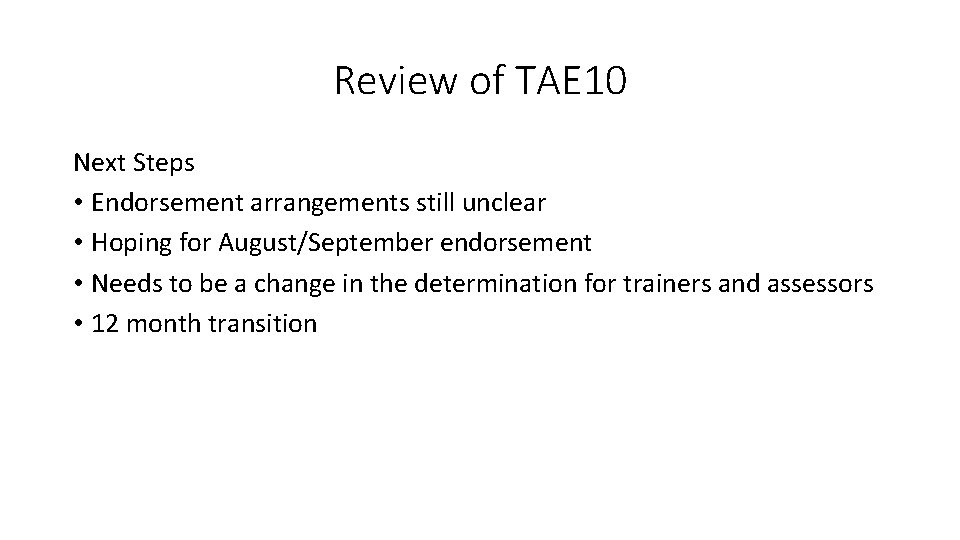 Review of TAE10

Next Steps
• Endorsement arrangements still unclear
• Hoping for August/September endorsement
• Needs to be a change in the determination for trainers and assessors
• 12 month transition